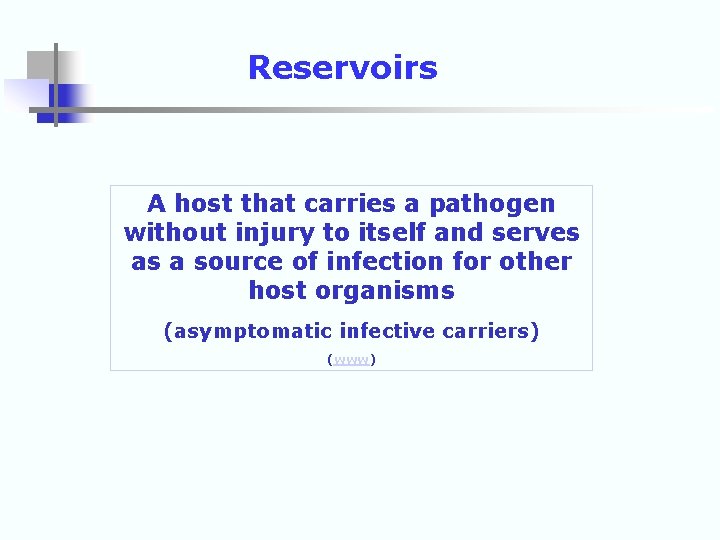 Reservoirs

A host that carries a pathogen without injury to itself and serves as a source of infection for other host organisms

(asymptomatic infective carriers)

(www)